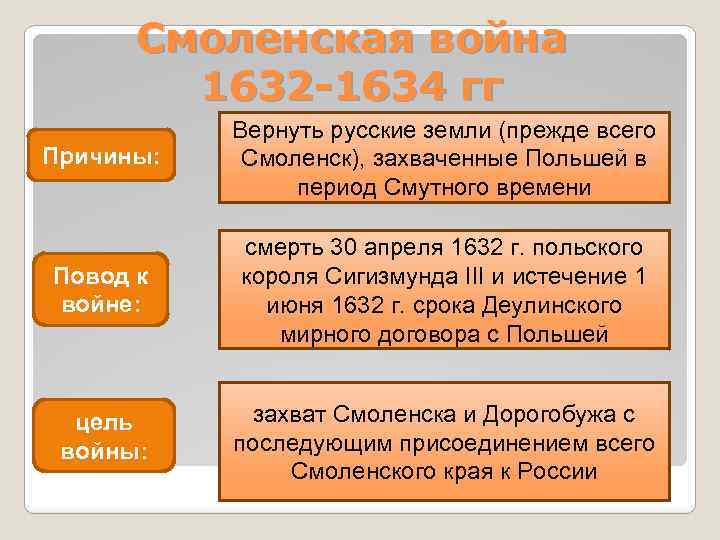 Смоленская война 1632-1634 гг

Причины:

Вернуть русские земли (прежде всего Смоленск), захваченные Польшей в период Смутного времени

Повод к войне:

смерть 30 апреля 1632 г. польского короля Сигизмунда III и истечение 1 июня 1632 г. срока Деулинского мирного договора с Польшей

цель войны:

захват Смоленска и Дорогобужа с последующим присоединением всего Смоленского края к России